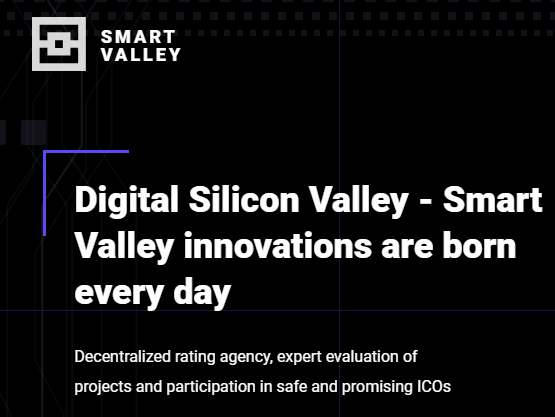 SMART VALLEY

Digital Silicon Valley - Smart Valley innovations are born every day

Decentralized rating agency, expert evaluation of projects and participation in safe and promising ICOs